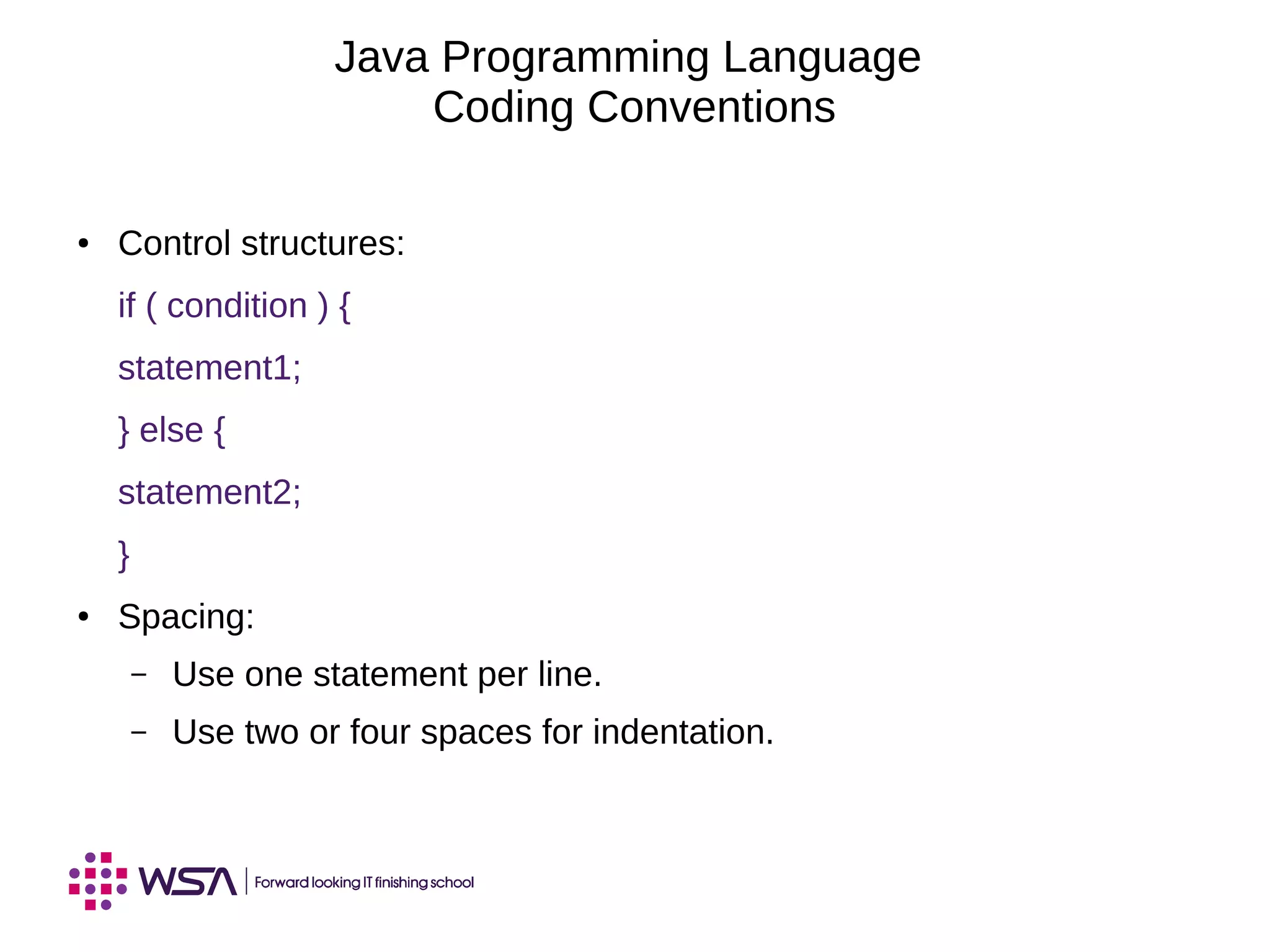 Java Programming Language
Coding Conventions

• Control structures:

if ( condition ) {

statement1;

} else {

statement2;

}

• Spacing:

– Use one statement per line.

– Use two or four spaces for indentation.

WSA | Forward looking IT finishing school